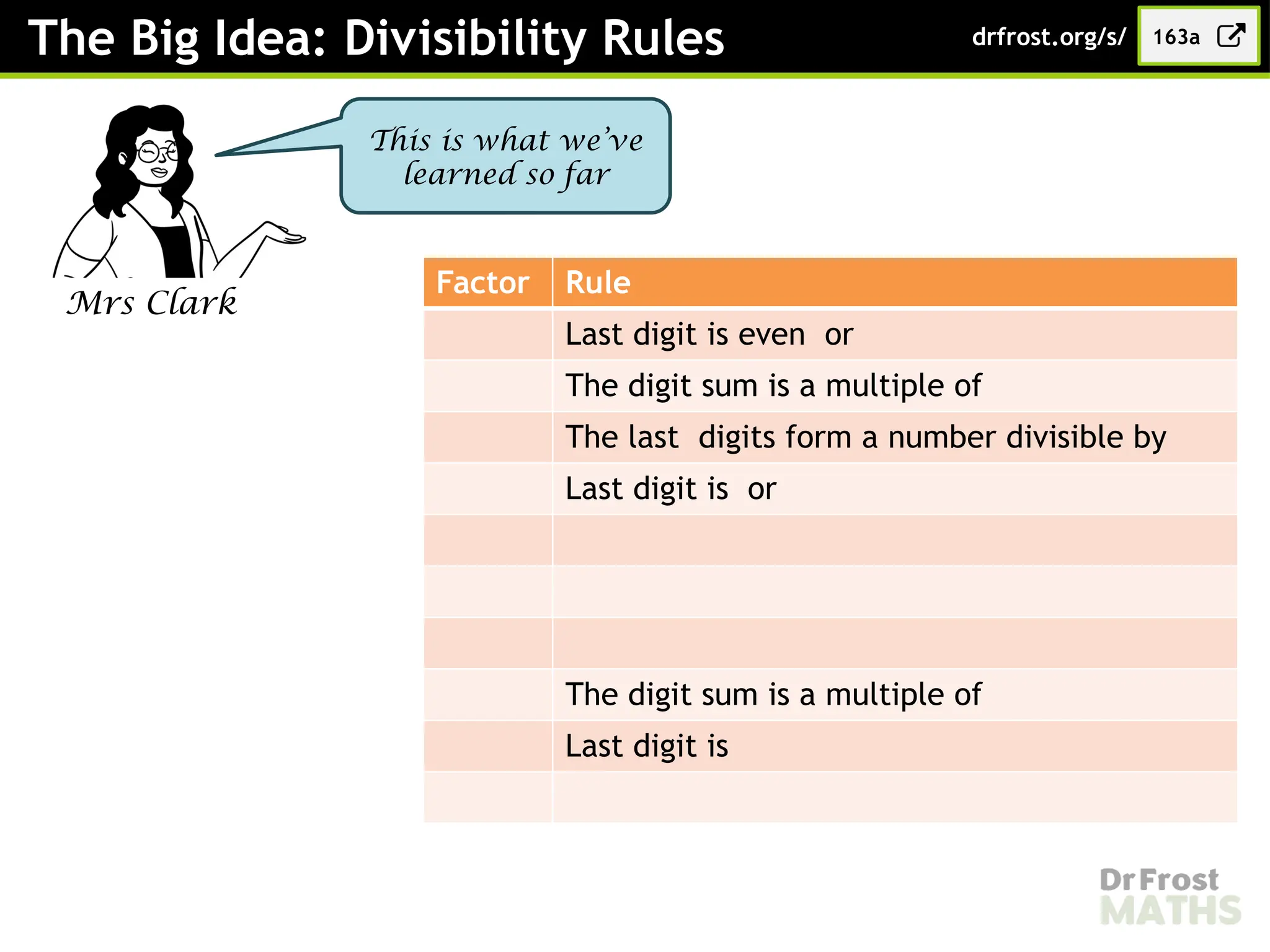 The Big Idea: Divisibility Rules

drfrost.org/s/ 163a

This is what we've learned so far

Mrs Clark

| Factor | Rule |
|---|---|
| | Last digit is even or |
| | The digit sum is a multiple of |
| | The last digits form a number divisible by |
| | Last digit is or |
| | |
| | |
| | |
| | The digit sum is a multiple of |
| | Last digit is |
| | |

Dr Frost MATHS